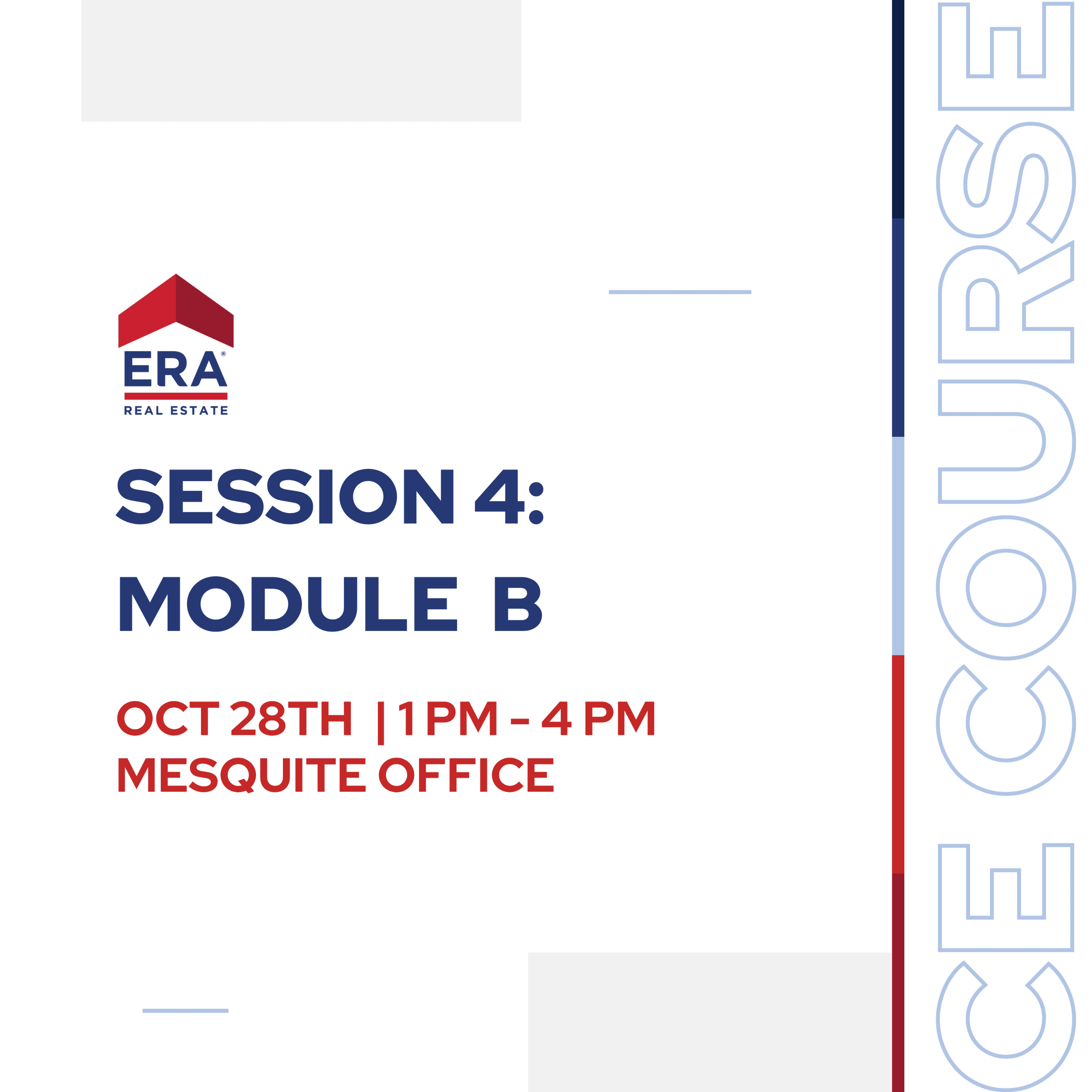 ERA®
REAL ESTATE

SESSION 4:
MODULE B

OCT 28TH | 1 PM - 4 PM
MESQUITE OFFICE

CE COURSE